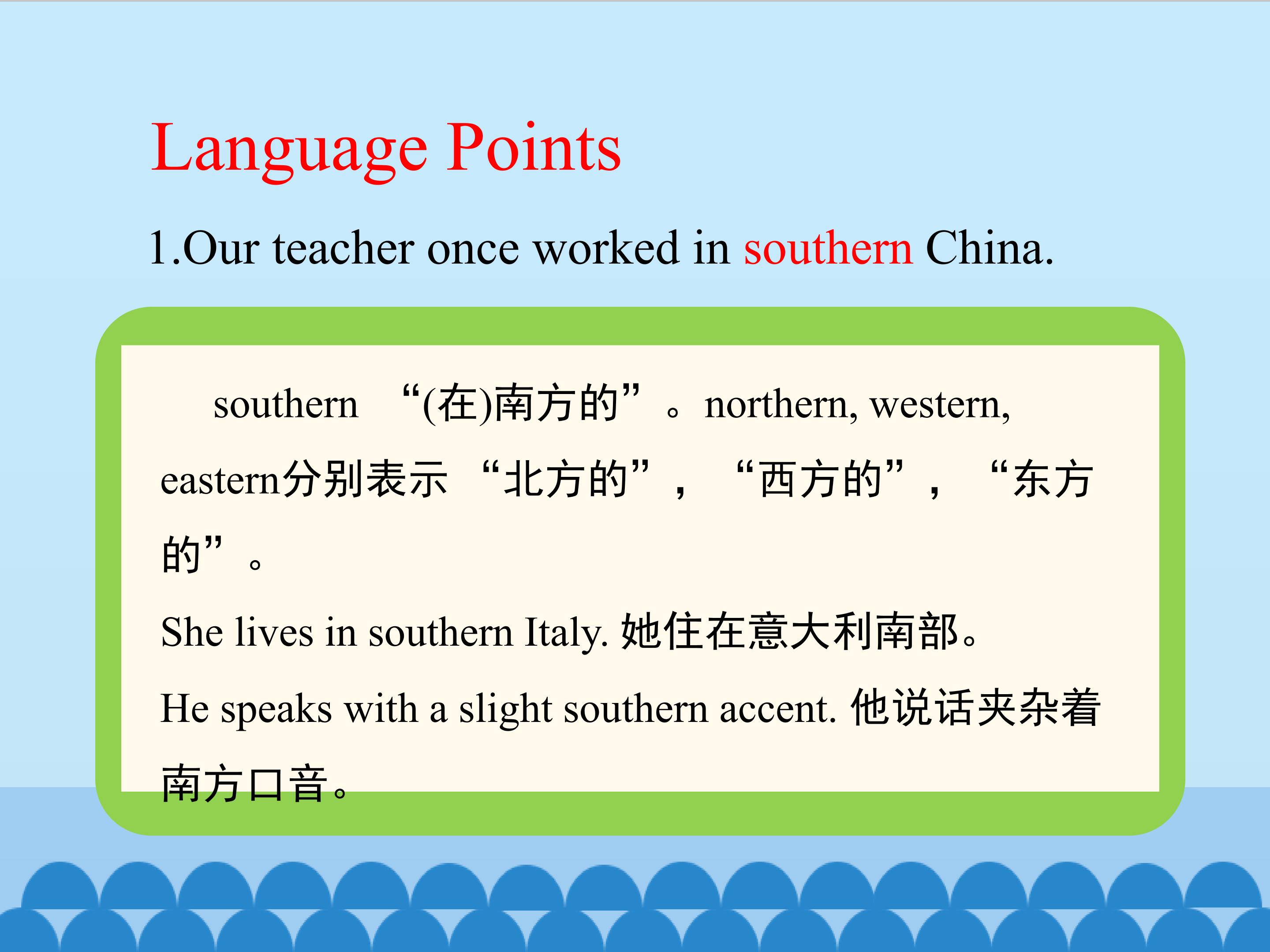 Language Points

1.Our teacher once worked in southern China.

southern “(在)南方的”。northern, western, eastern分别表示“北方的”，“西方的”，“东方的”。

She lives in southern Italy. 她住在意大利南部。

He speaks with a slight southern accent. 他说话夹杂着南方口音。